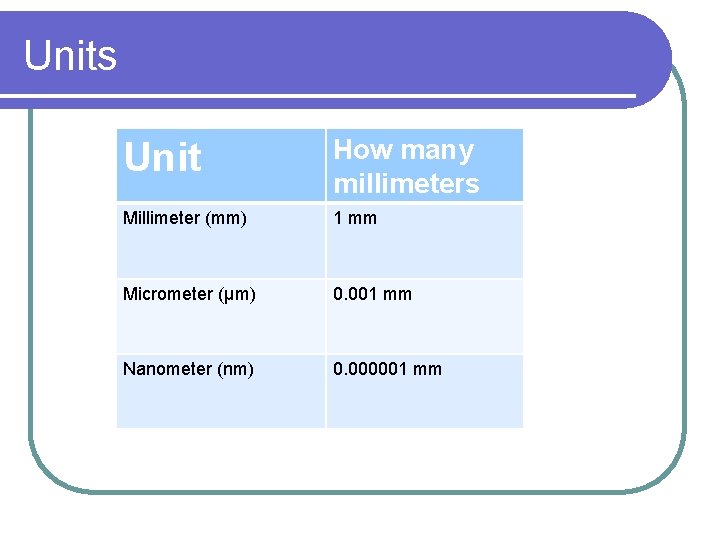 Units

| Unit | How many millimeters |
|---|---|
| Millimeter (mm) | 1 mm |
| Micrometer (µm) | 0.001 mm |
| Nanometer (nm) | 0.000001 mm |